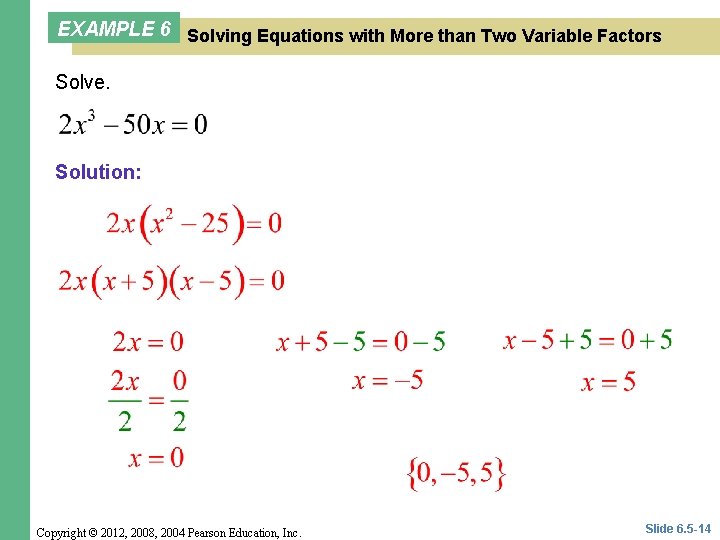 EXAMPLE 6 Solving Equations with More than Two Variable Factors

Solve.

$2x^3 - 50x = 0$

Solution:

$2x(x^2 - 25) = 0$

$2x(x+5)(x-5) = 0$

$2x = 0$

$\frac{2x}{2} = \frac{0}{2}$

$x = 0$

$x + 5 - 5 = 0 - 5$

$x = -5$

$x - 5 + 5 = 0 + 5$

$x = 5$

$\{0, -5, 5\}$

Copyright © 2012, 2008, 2004 Pearson Education, Inc.

Slide 6.5-14